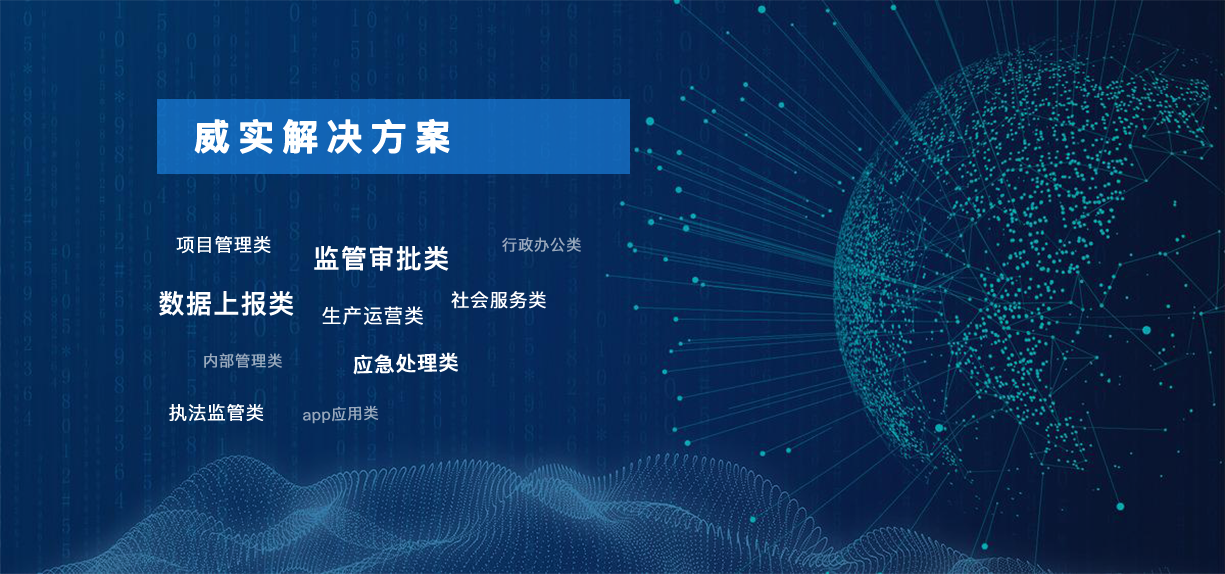 威实解决方案

项目管理类
监管审批类
行政办公类
数据上报类
生产运营类
社会服务类
内部管理类
应急处理类
执法监管类
app应用类